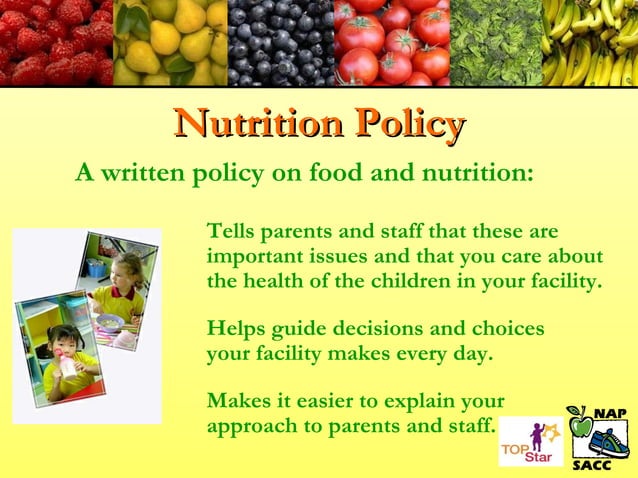 Nutrition Policy

A written policy on food and nutrition:

Tells parents and staff that these are important issues and that you care about the health of the children in your facility.

Helps guide decisions and choices your facility makes every day.

Makes it easier to explain your approach to parents and staff.

TOP Star

NAP SACC